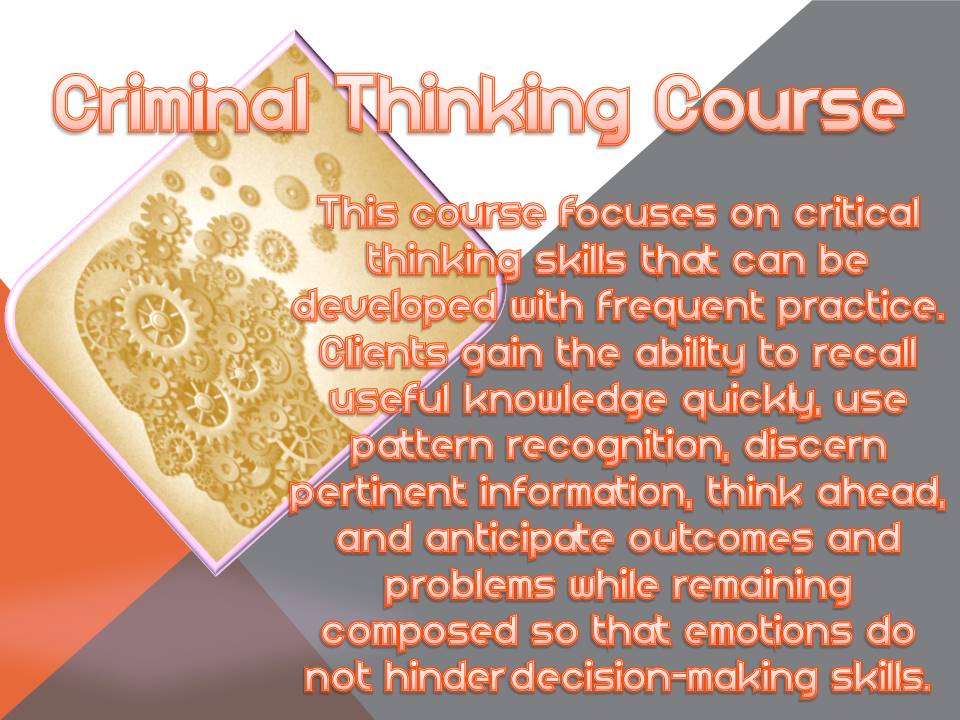 Criminal Thinking Course

This course focuses on critical thinking skills that can be developed with frequent practice. Clients gain the ability to recall useful knowledge quickly, use pattern recognition, discern pertinent information, think ahead, and anticipate outcomes and problems while remaining composed so that emotions do not hinder decision-making skills.